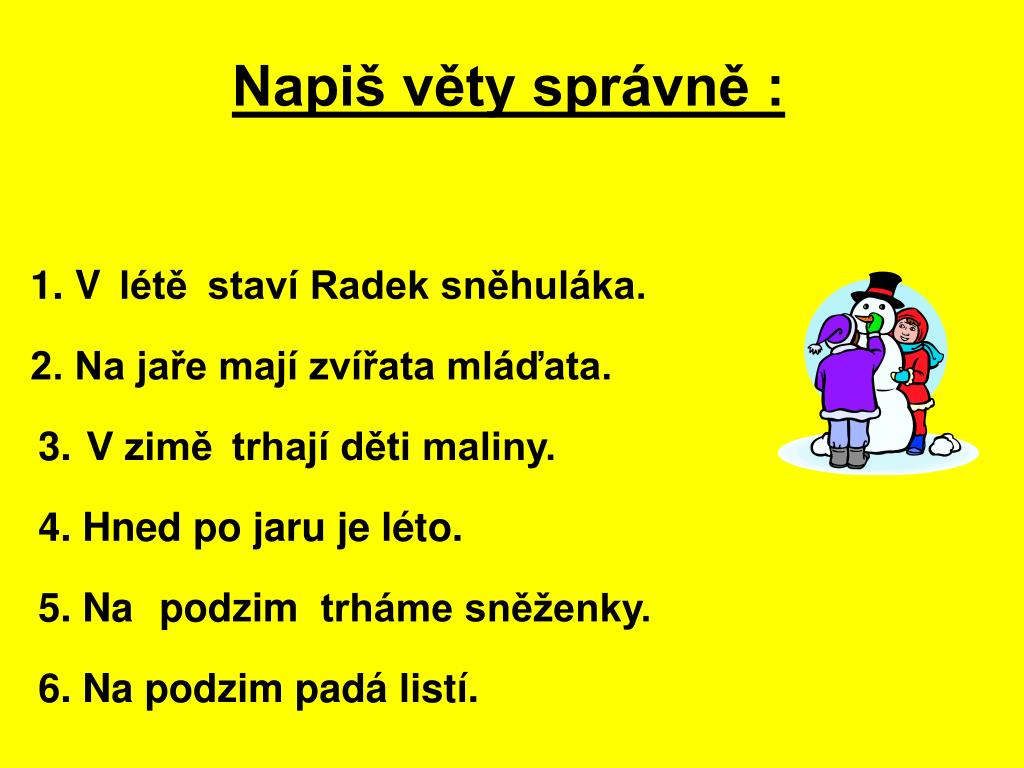 Napiš věty správně :

1. V létě staví Radek sněhuláka.

2. Na jaře mají zvířata mláďata.

3. V zimě trhají děti maliny.

4. Hned po jaru je léto.

5. Na podzim trháme sněženky.

6. Na podzim padá listí.